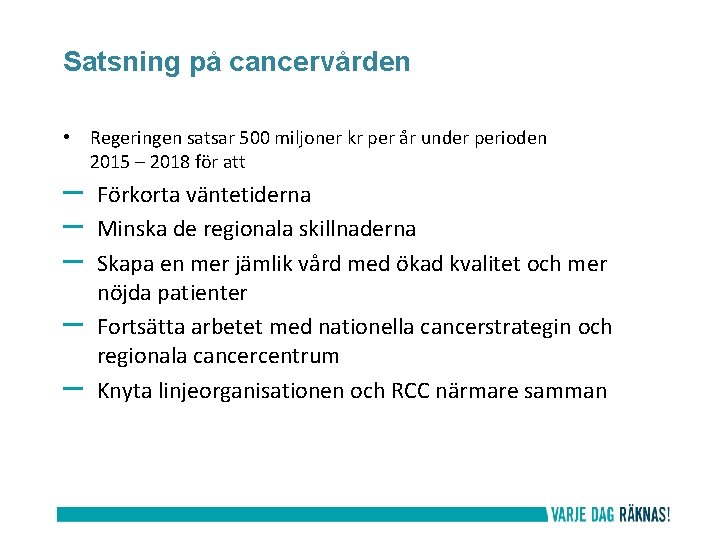 Satsning på cancervården

• Regeringen satsar 500 miljoner kr per år under perioden 2015 – 2018 för att

– Förkorta väntetiderna
– Minska de regionala skillnaderna
– Skapa en mer jämlik vård med ökad kvalitet och mer nöjda patienter
– Fortsätta arbetet med nationella cancerstrategin och regionala cancercentrum
– Knyta linjeorganisationen och RCC närmare samman

VARJE DAG RÄKNAS!